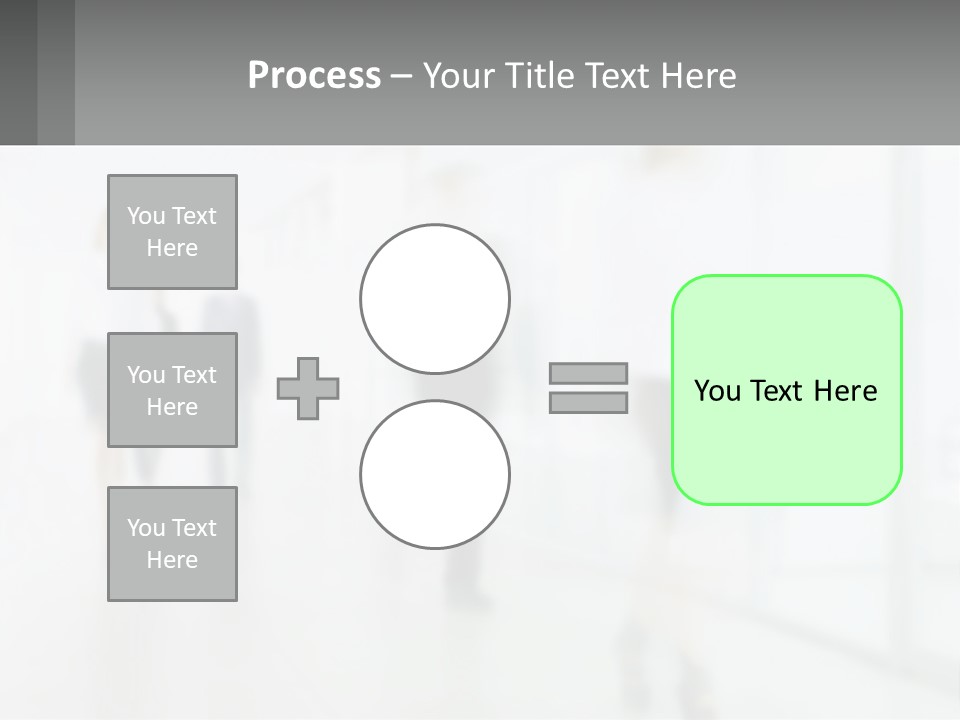 Process – Your Title Text Here

You Text Here

You Text Here

You Text Here

You Text Here